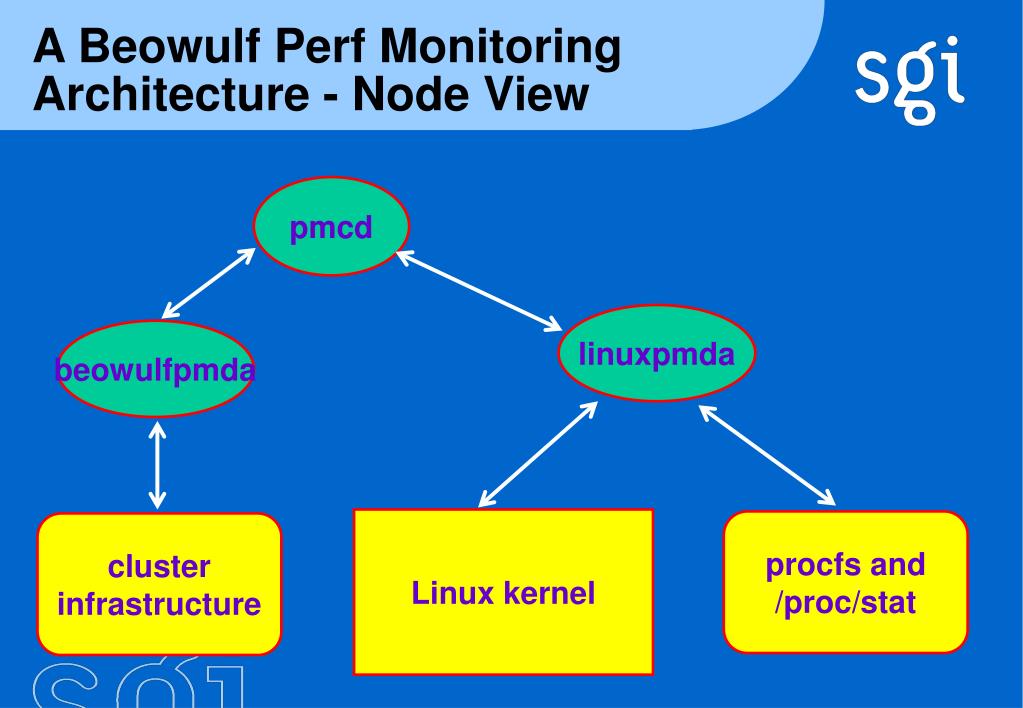 A Beowulf Perf Monitoring Architecture - Node View

sgi

pmcd

beowulfpmda

linuxpmda

cluster infrastructure

Linux kernel

procfs and /proc/stat

sgi